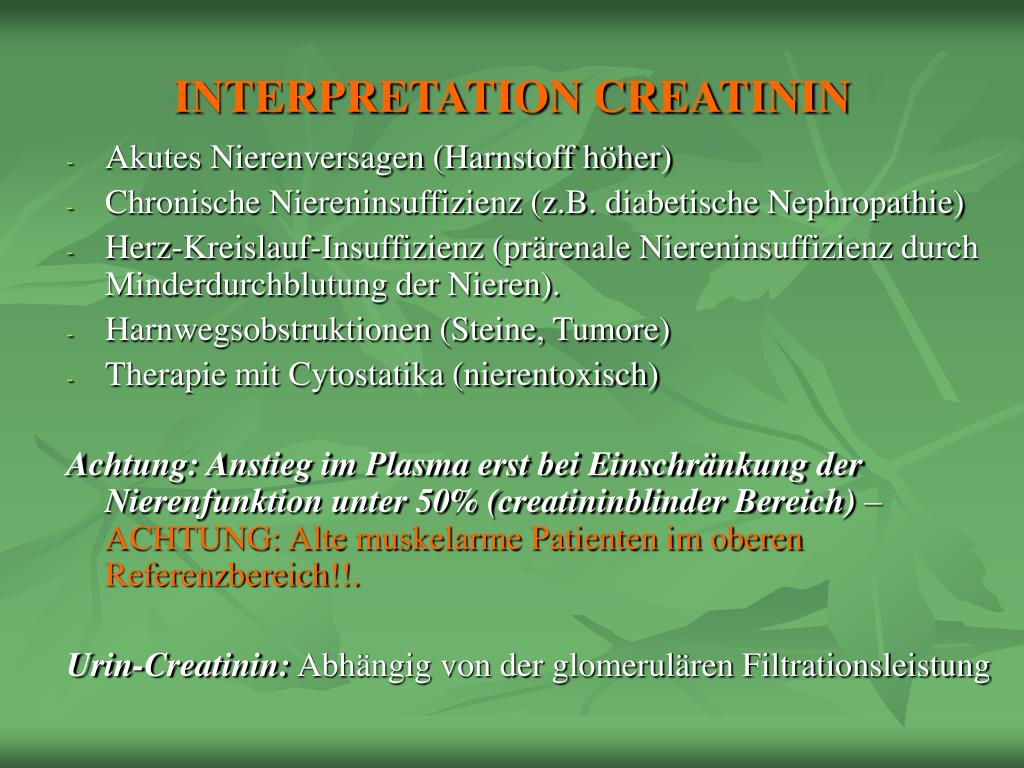 INTERPRETATION CREATININ

- Akutes Nierenversagen (Harnstoff höher)
- Chronische Niereninsuffizienz (z.B. diabetische Nephropathie)
- Herz-Kreislauf-Insuffizienz (prärenale Niereninsuffizienz durch Minderdurchblutung der Nieren).
- Harnwegsobstruktionen (Steine, Tumore)
- Therapie mit Cytostatika (nierentoxisch)

Achtung: Anstieg im Plasma erst bei Einschränkung der Nierenfunktion unter 50% (creatininblinder Bereich) – ACHTUNG: Alte muskelarme Patienten im oberen Referenzbereich!!.

Urin-Creatinin: Abhängig von der glomerulären Filtrationsleistung